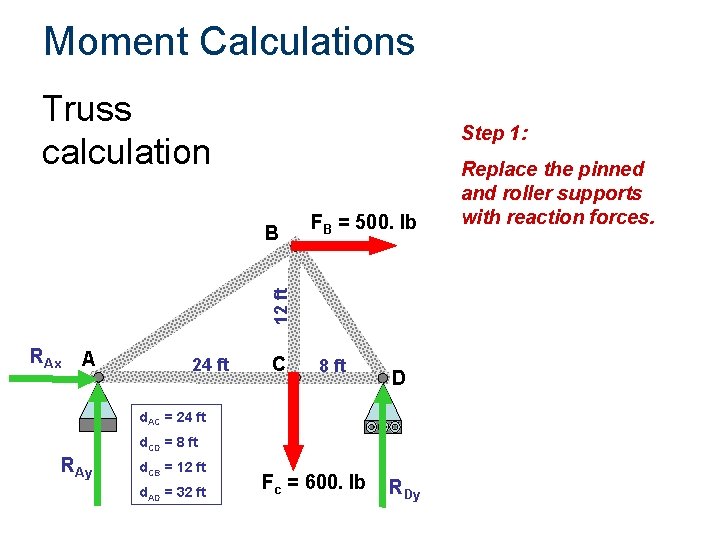 Moment Calculations

Truss calculation

Step 1:

Replace the pinned and roller supports with reaction forces.

B

$F_B$ = 500. lb

12 ft

$R_{Ax}$

A

24 ft

C

8 ft

D

$d_{AC}$ = 24 ft

$d_{CD}$ = 8 ft

$d_{CB}$ = 12 ft

$d_{AD}$ = 32 ft

$R_{Ay}$

$F_c$ = 600. lb

$R_{Dy}$